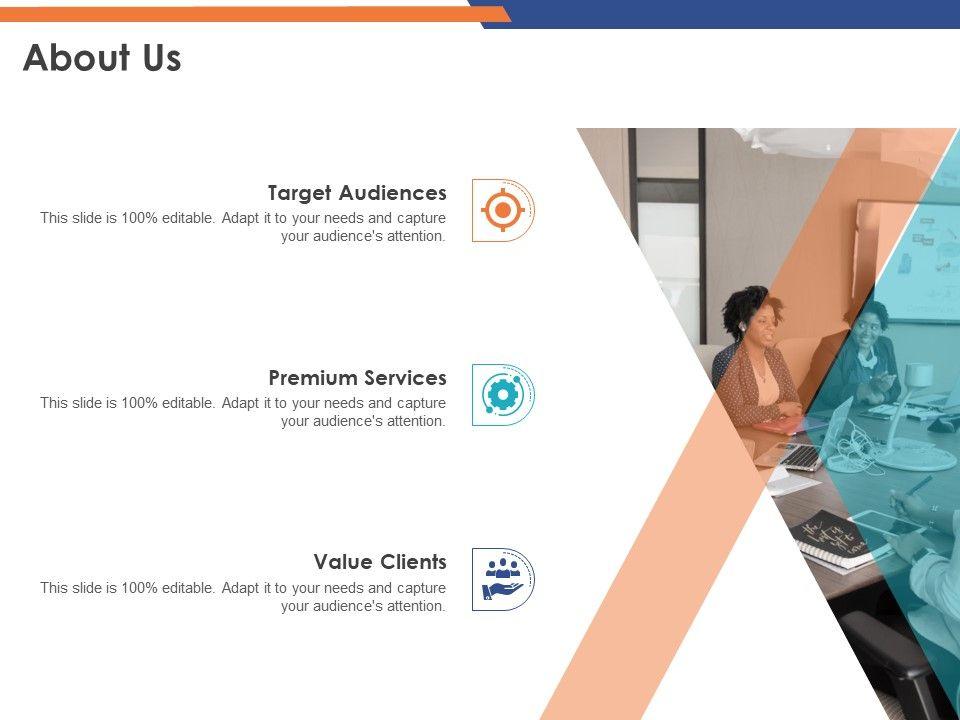 About Us

Target Audiences
This slide is 100% editable. Adapt it to your needs and capture your audience's attention.

Premium Services
This slide is 100% editable. Adapt it to your needs and capture your audience's attention.

Value Clients
This slide is 100% editable. Adapt it to your needs and capture your audience's attention.